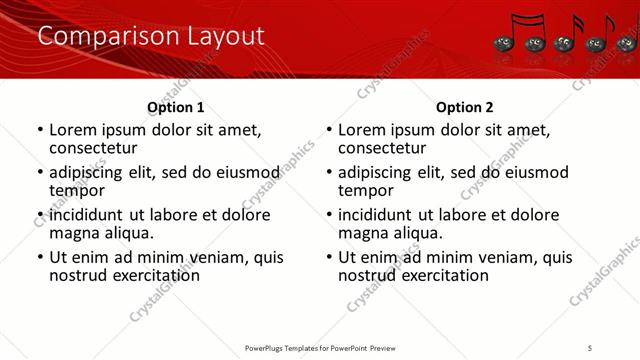 Comparison Layout

Option 1

• Lorem ipsum dolor sit amet, consectetur
• adipiscing elit, sed do eiusmod tempor
• incididunt ut labore et dolore magna aliqua.
• Ut enim ad minim veniam, quis nostrud exercitation

Option 2

• Lorem ipsum dolor sit amet, consectetur
• adipiscing elit, sed do eiusmod tempor
• incididunt ut labore et dolore magna aliqua.
• Ut enim ad minim veniam, quis nostrud exercitation

CrystalGraphics

PowerPlugs Templates for PowerPoint Preview

5